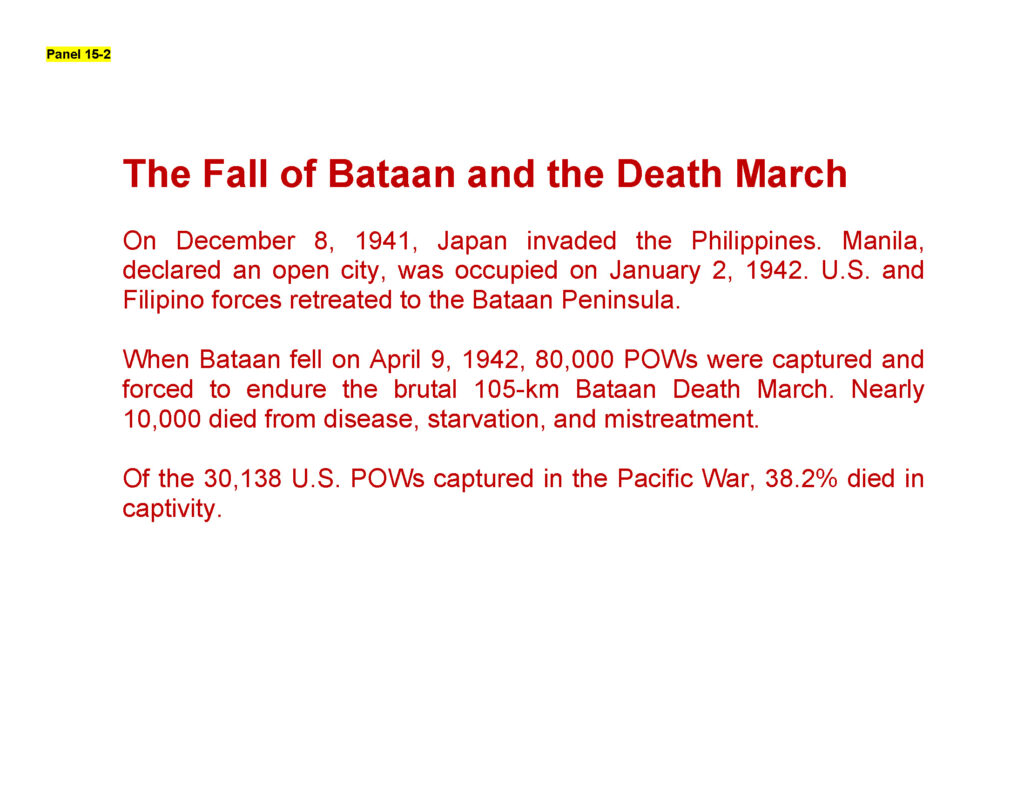 Panel 15-2

The Fall of Bataan and the Death March

On December 8, 1941, Japan invaded the Philippines. Manila, declared an open city, was occupied on January 2, 1942. U.S. and Filipino forces retreated to the Bataan Peninsula.

When Bataan fell on April 9, 1942, 80,000 POWs were captured and forced to endure the brutal 105-km Bataan Death March. Nearly 10,000 died from disease, starvation, and mistreatment.

Of the 30,138 U.S. POWs captured in the Pacific War, 38.2% died in captivity.